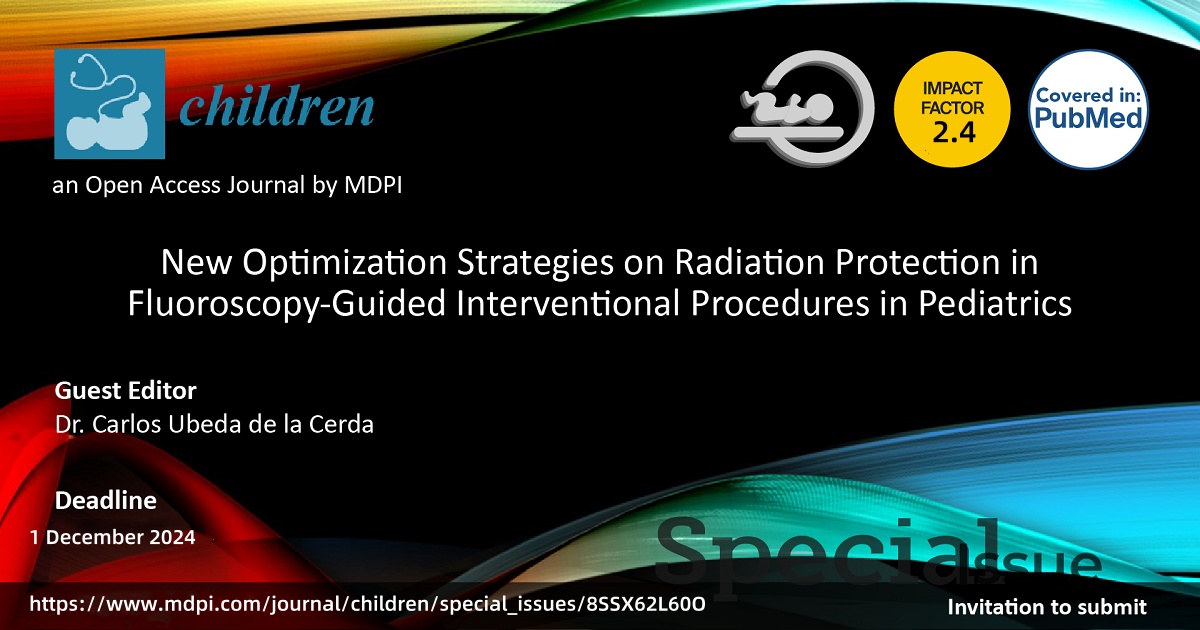 children

an Open Access Journal by MDPI

IMPACT FACTOR 2.4

Covered in: PubMed

New Optimization Strategies on Radiation Protection in Fluoroscopy-Guided Interventional Procedures in Pediatrics

Guest Editor
Dr. Carlos Ubeda de la Cerda

Deadline
1 December 2024

Special Issue

https://www.mdpi.com/journal/children/special_issues/8SSX62L60O

Invitation to submit